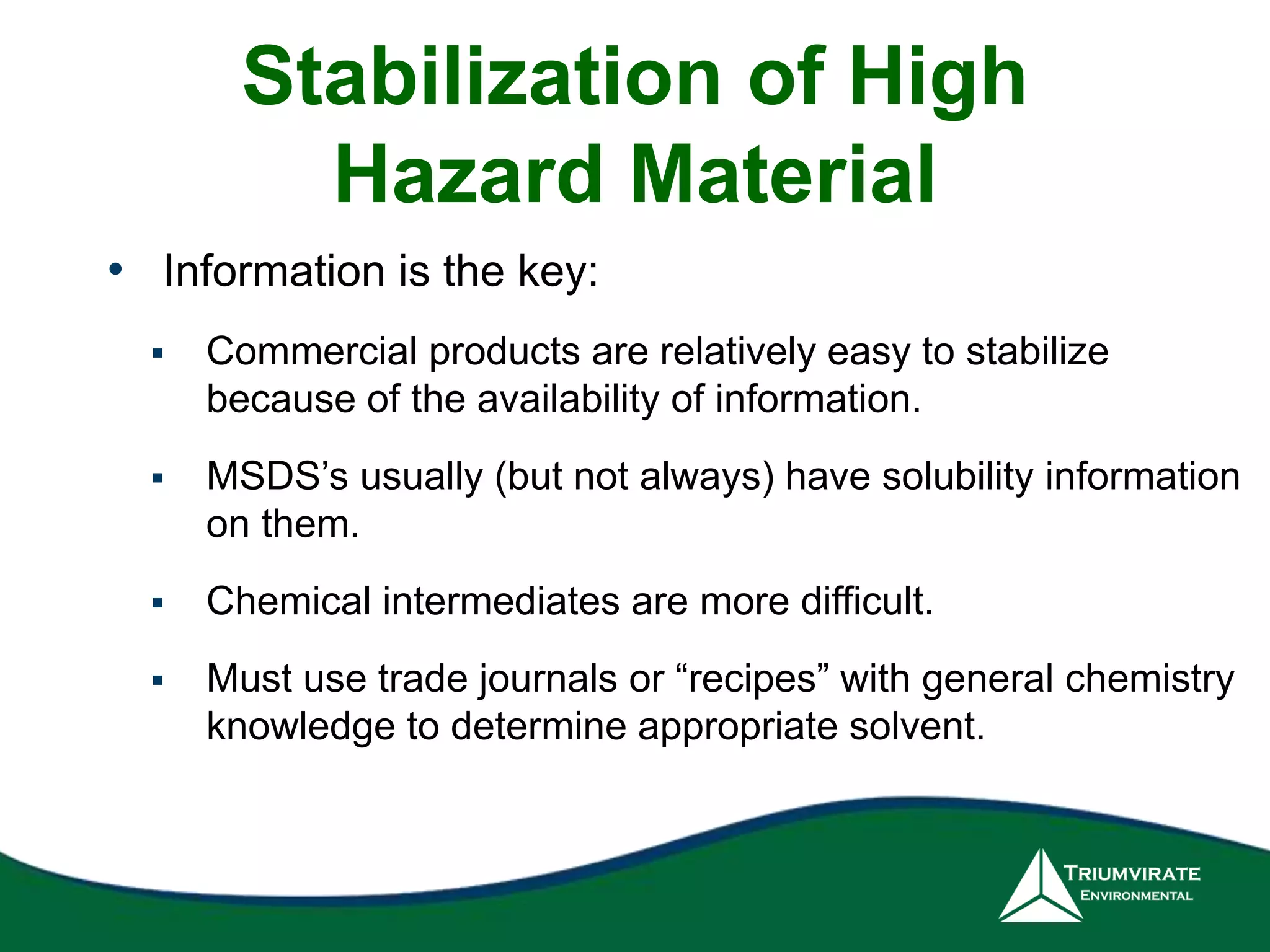 Stabilization of High Hazard Material

• Information is the key:

▪ Commercial products are relatively easy to stabilize because of the availability of information.

▪ MSDS’s usually (but not always) have solubility information on them.

▪ Chemical intermediates are more difficult.

▪ Must use trade journals or “recipes” with general chemistry knowledge to determine appropriate solvent.

TRIUMVIRATE
ENVIRONMENTAL